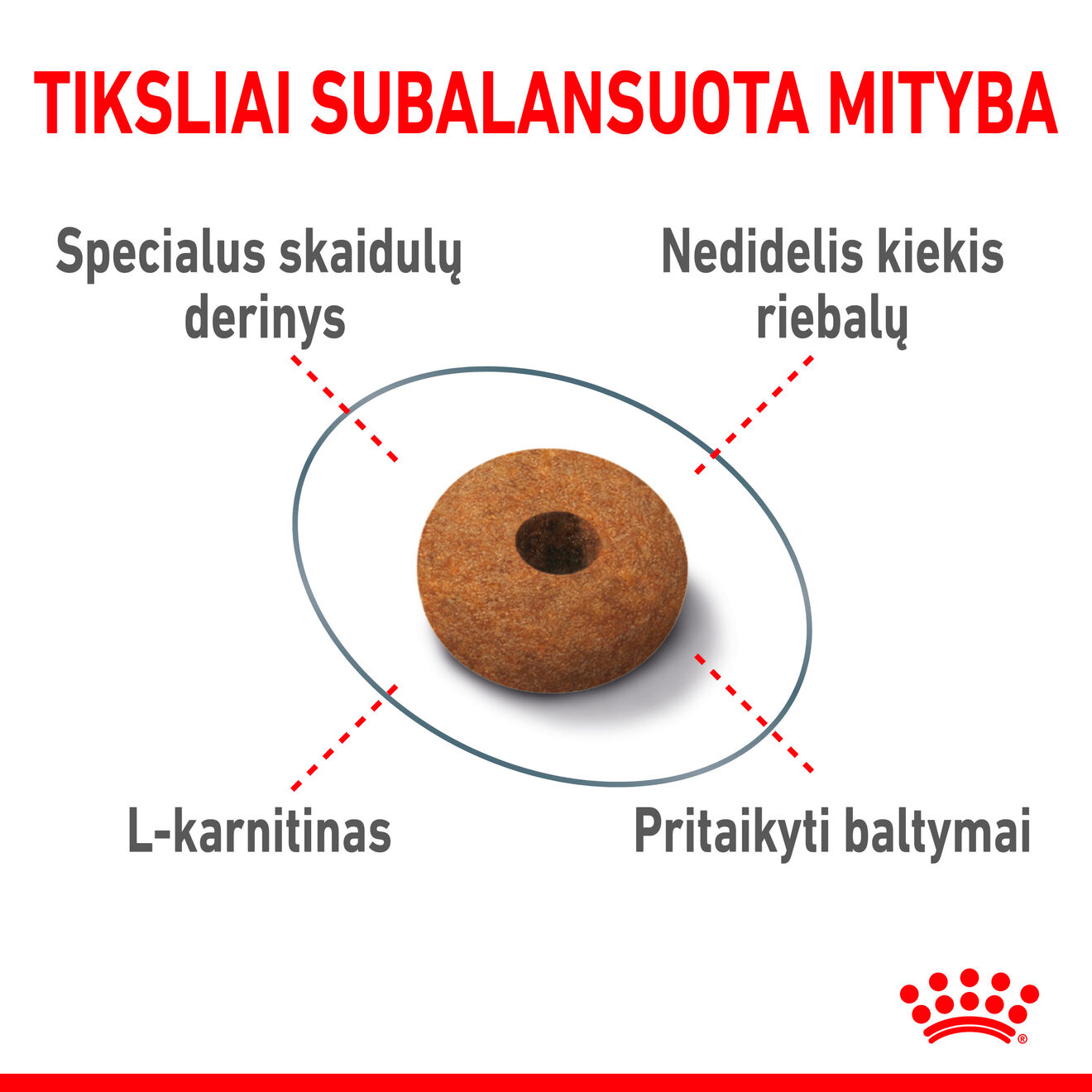 TIKSLIAI SUBALANSUOTA MITYBA

Specialus skaidulų derinys

Nedidelis kiekis riebalų

L-karnitinas

Pritaikyti baltymai

®